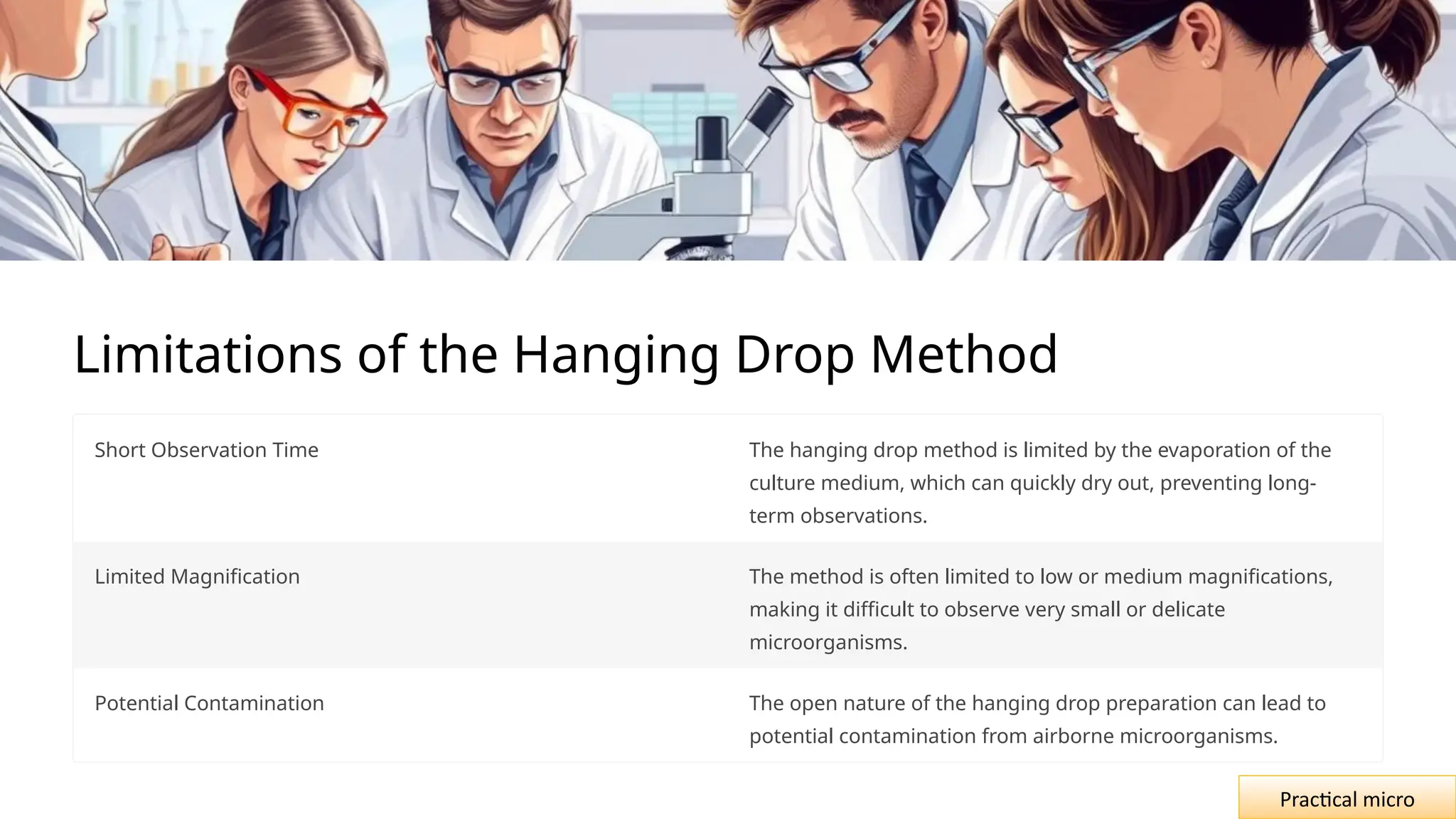 Limitations of the Hanging Drop Method

| | |
|---|---|
| Short Observation Time | The hanging drop method is limited by the evaporation of the culture medium, which can quickly dry out, preventing long-term observations. |
| Limited Magnification | The method is often limited to low or medium magnifications, making it difficult to observe very small or delicate microorganisms. |
| Potential Contamination | The open nature of the hanging drop preparation can lead to potential contamination from airborne microorganisms. |

Practical micro